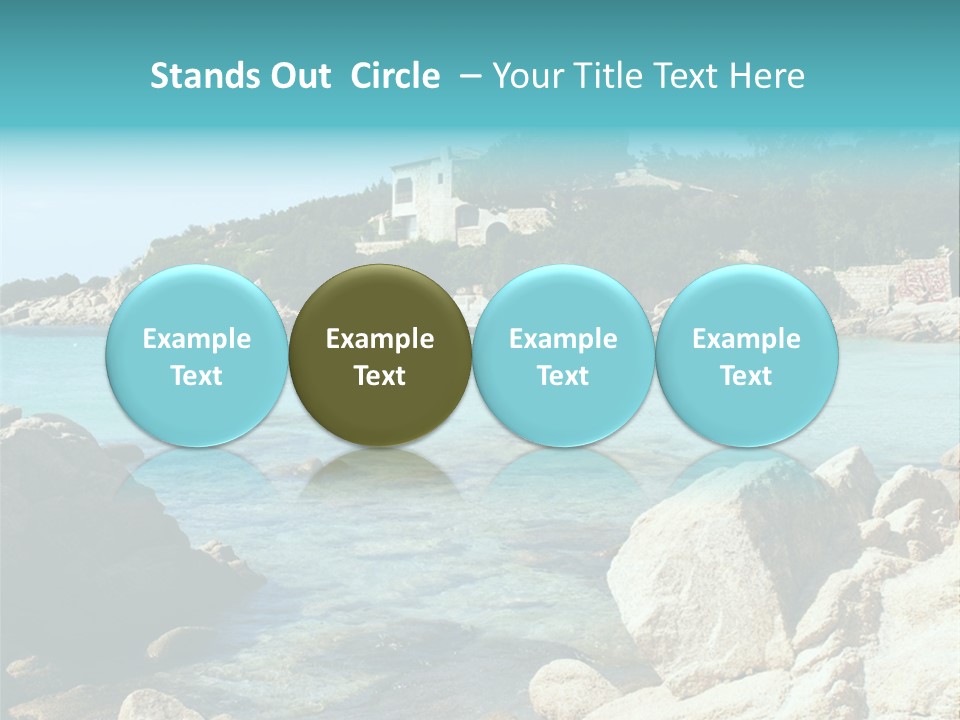 Stands Out Circle – Your Title Text Here

Example Text

Example Text

Example Text

Example Text